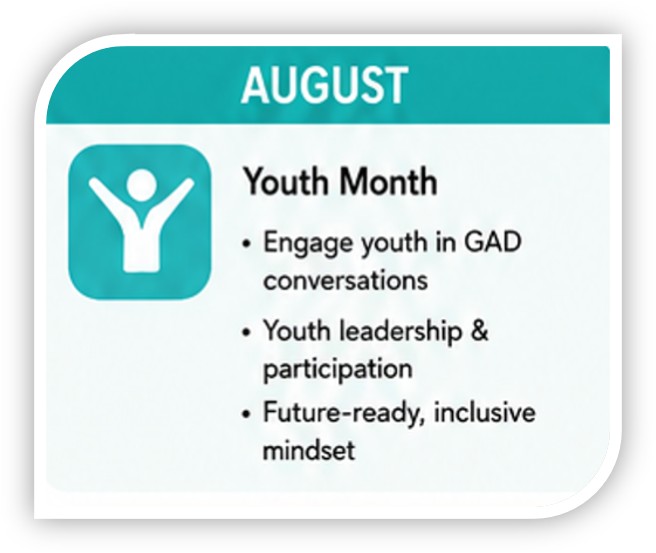 AUGUST

Youth Month

• Engage youth in GAD conversations
• Youth leadership & participation
• Future-ready, inclusive mindset